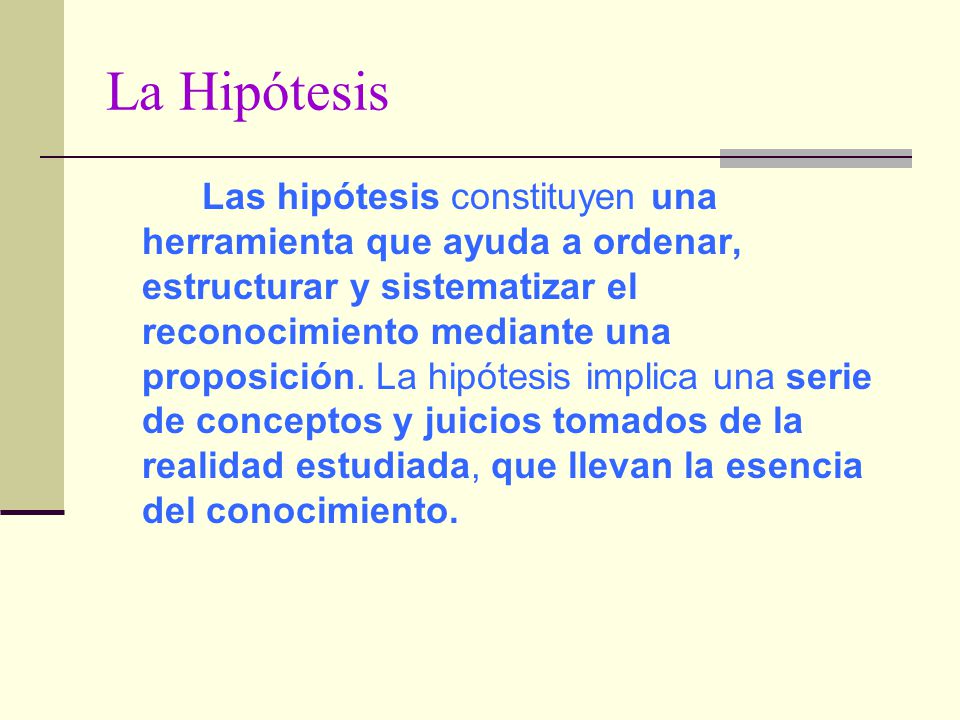 La Hipótesis

Las hipótesis constituyen una herramienta que ayuda a ordenar, estructurar y sistematizar el reconocimiento mediante una proposición. La hipótesis implica una serie de conceptos y juicios tomados de la realidad estudiada, que llevan la esencia del conocimiento.